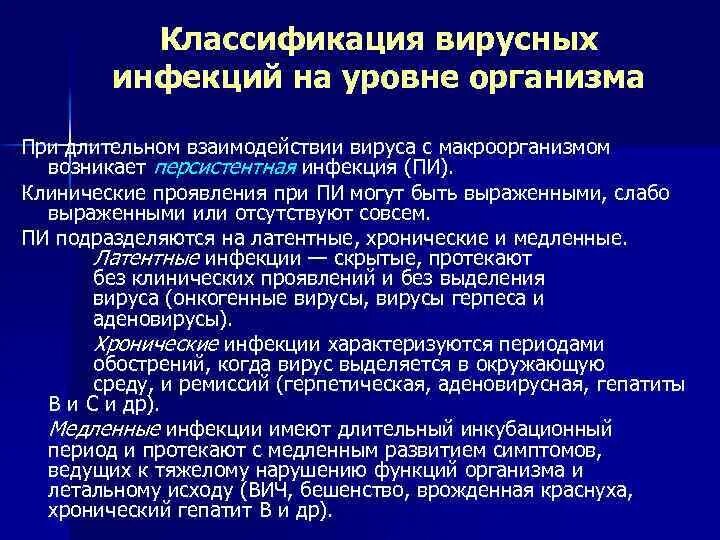 Классификация вирусных инфекций на уровне организма

При длительном взаимодействии вируса с макроорганизмом возникает персистентная инфекция (ПИ).

Клинические проявления при ПИ могут быть выраженными, слабо выраженными или отсутствуют совсем.

ПИ подразделяются на латентные, хронические и медленные.

Латентные инфекции — скрытые, протекают без клинических проявлений и без выделения вируса (онкогенные вирусы, вирусы герпеса и аденовирусы).

Хронические инфекции характеризуются периодами обострений, когда вирус выделяется в окружающую среду, и ремиссий (герпетическая, аденовирусная, гепатиты В и С и др).

Медленные инфекции имеют длительный инкубационный период и протекают с медленным развитием симптомов, ведущих к тяжелому нарушению функций организма и летальному исходу (ВИЧ, бешенство, врожденная краснуха, хронический гепатит В и др).